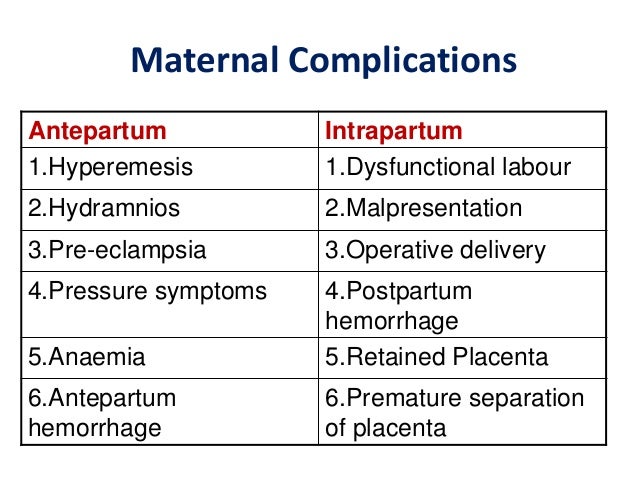 Maternal Complications

| Antepartum | Intrapartum |
|---|---|
| 1.Hyperemesis | 1.Dysfunctional labour |
| 2.Hydramnios | 2.Malpresentation |
| 3.Pre-eclampsia | 3.Operative delivery |
| 4.Pressure symptoms | 4.Postpartum hemorrhage |
| 5.Anaemia | 5.Retained Placenta |
| 6.Antepartum hemorrhage | 6.Premature separation of placenta |